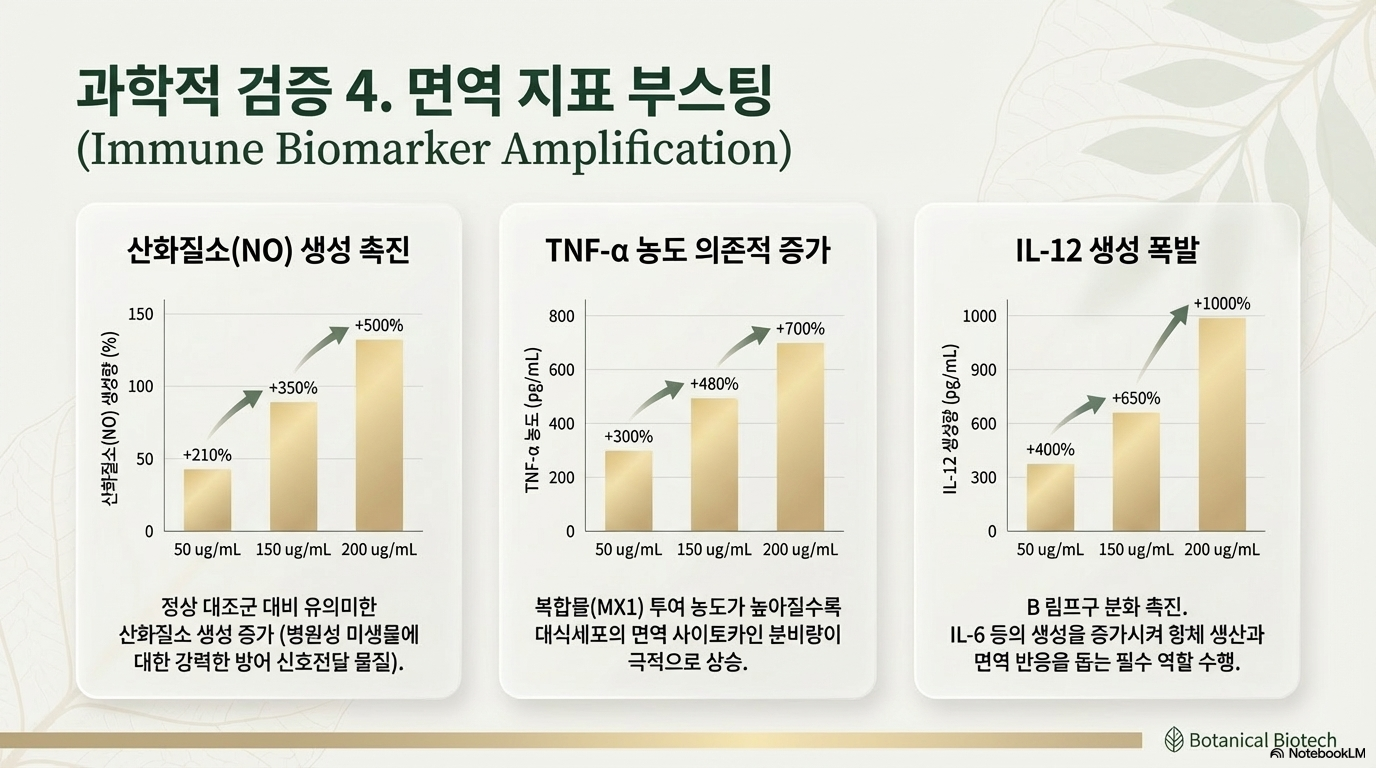 과학적 검증 4. 면역 지표 부스팅
(Immune Biomarker Amplification)

산화질소(NO) 생성 촉진

산화질소(NO) 생성량 (%)

150
100
50
0

+210%
+350%
+500%

50 ug/mL
150 ug/mL
200 ug/mL

정상 대조군 대비 유의미한 산화질소 생성 증가 (병원성 미생물에 대한 강력한 방어 신호전달 물질).

TNF-α 농도 의존적 증가

TNF-α 농도 (pg/mL)

800
600
400
200
0

+300%
+480%
+700%

50 ug/mL
150 ug/mL
200 ug/mL

복합물(MX1) 투여 농도가 높아질수록 대식세포의 면역 사이토카인 분비량이 극적으로 상승.

IL-12 생성 폭발

IL-12 생성량 (pg/mL)

1000
900
600
300
0

+400%
+650%
+1000%

50 ug/mL
150 ug/mL
200 ug/mL

B 림프구 분화 촉진.
IL-6 등의 생성을 증가시켜 항체 생산과 면역 반응을 돕는 필수 역할 수행.

Botanical Biotech
NotebookLM